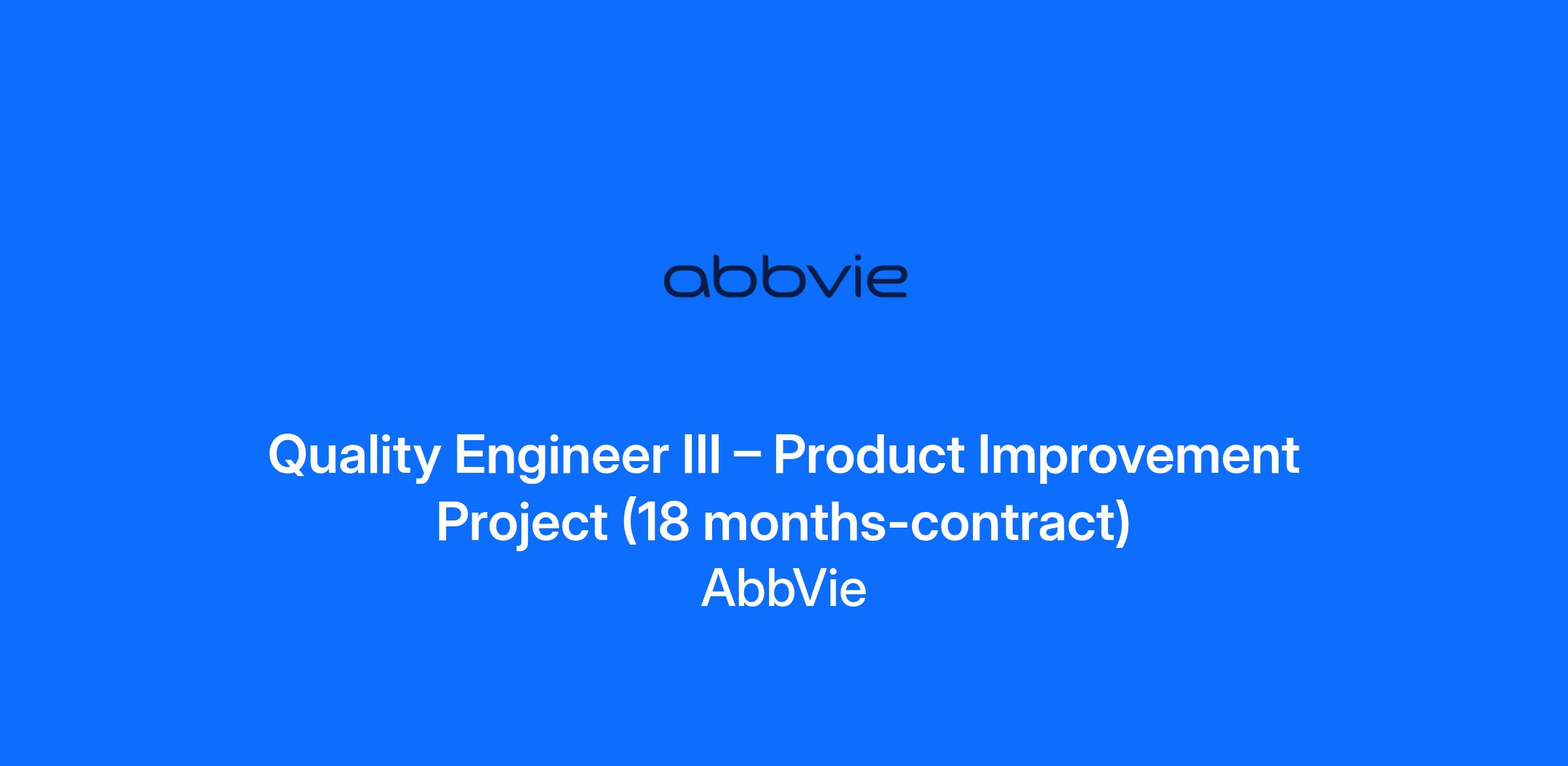 abbvie

Quality Engineer III – Product Improvement Project (18 months-contract)
AbbVie